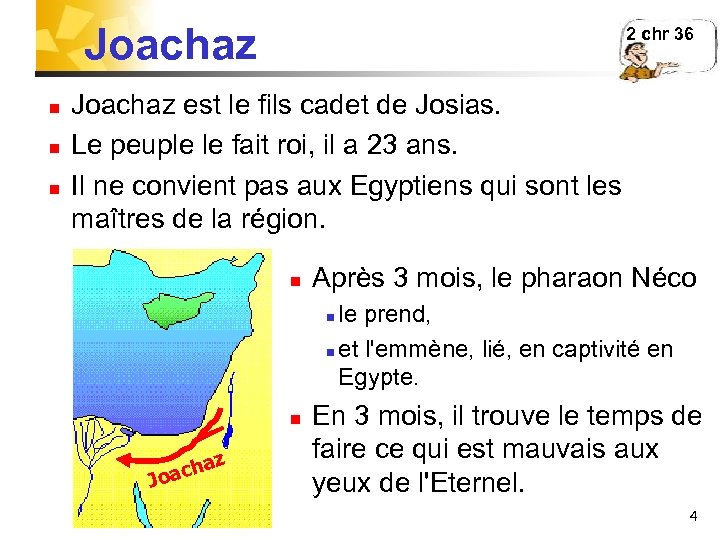 Joachaz

2 chr 36

- Joachaz est le fils cadet de Josias.
- Le peuple le fait roi, il a 23 ans.
- Il ne convient pas aux Egyptiens qui sont les maîtres de la région.

Joachaz

- Après 3 mois, le pharaon Néco
  - le prend,
  - et l'emmène, lié, en captivité en Egypte.
- En 3 mois, il trouve le temps de faire ce qui est mauvais aux yeux de l'Eternel.

4